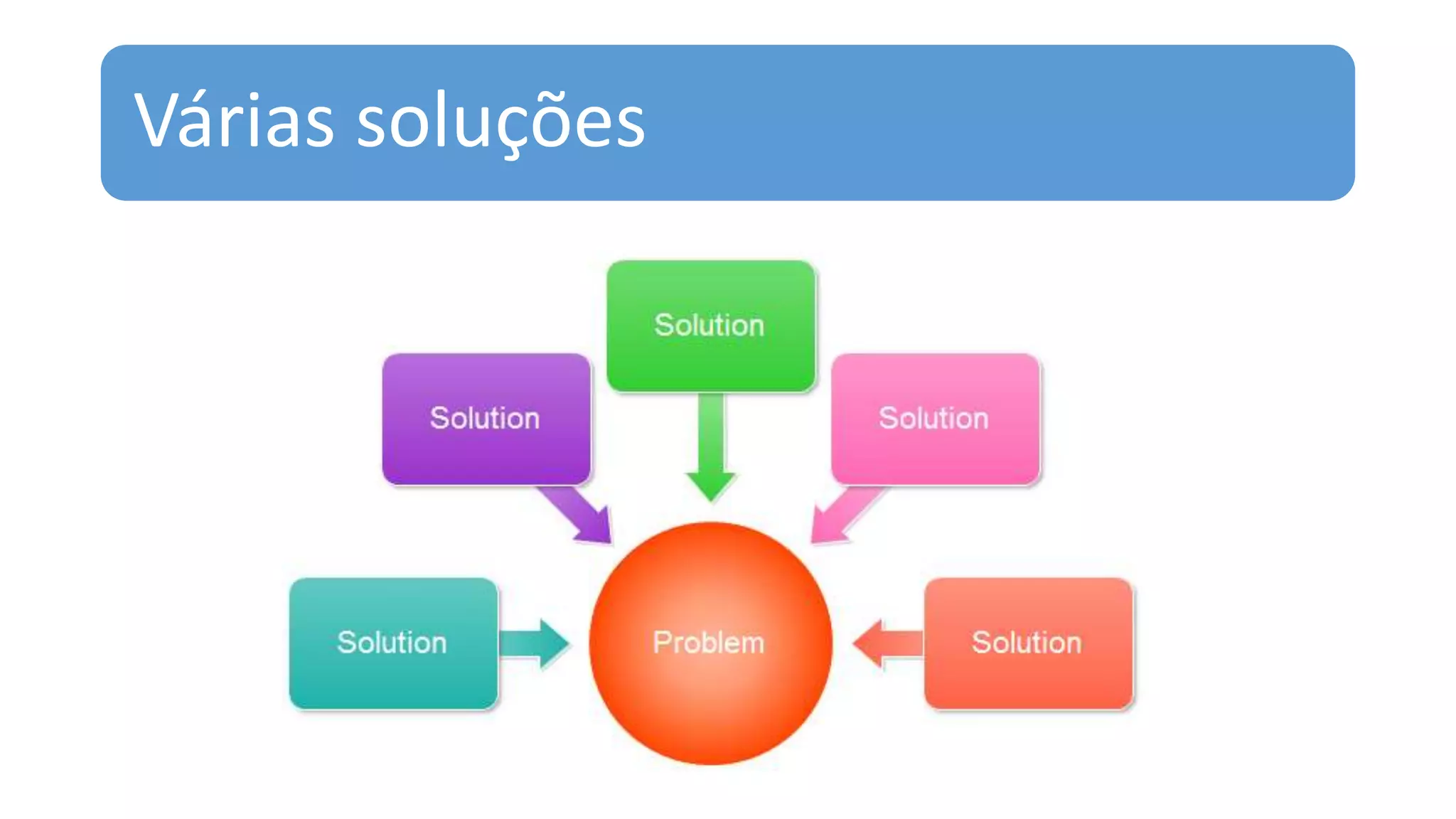 Várias soluções

Solution

Solution

Solution

Solution

Problem

Solution